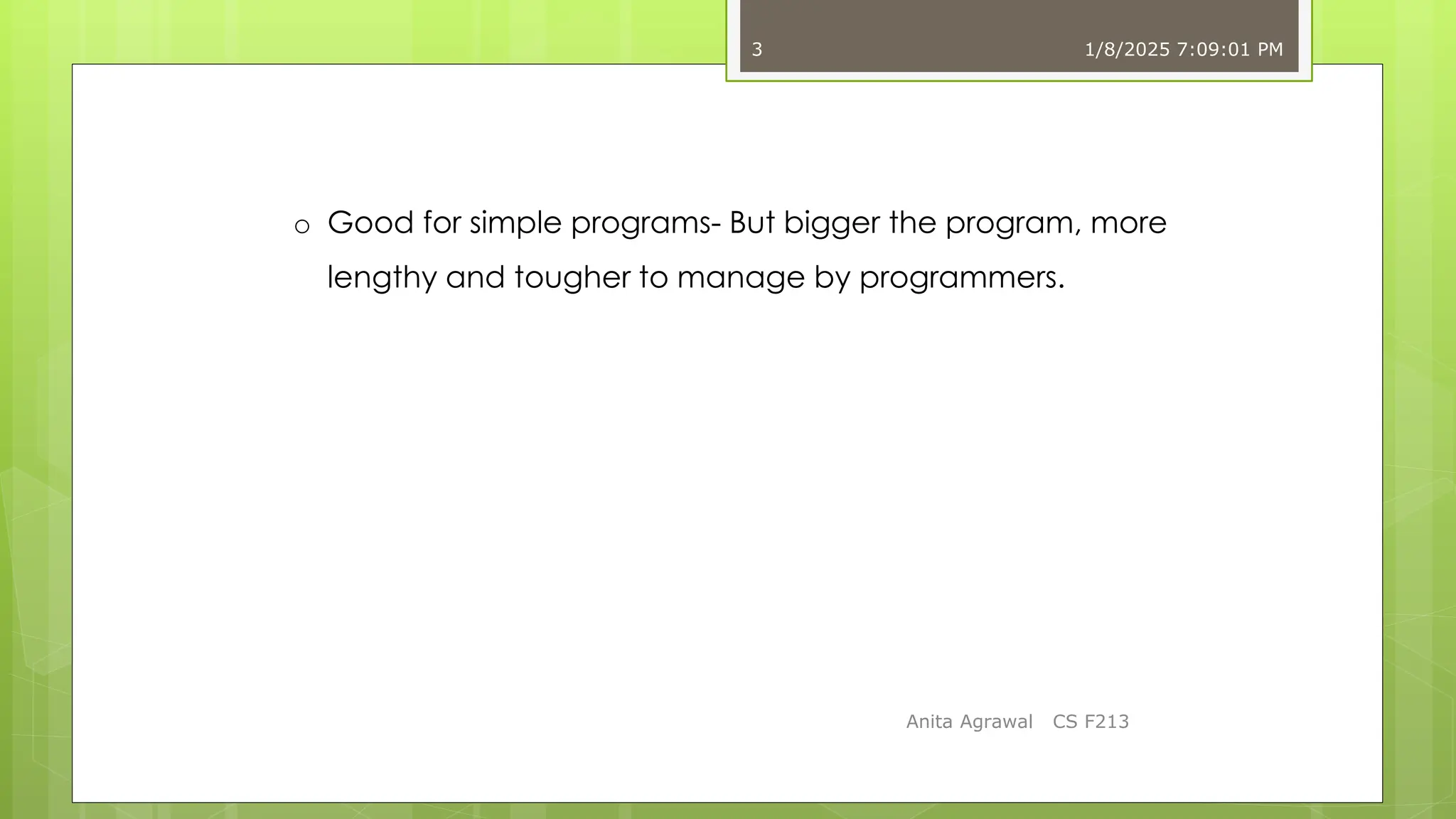 3 1/8/2025 7:09:01 PM

o Good for simple programs- But bigger the program, more lengthy and tougher to manage by programmers.

Anita Agrawal CS F213